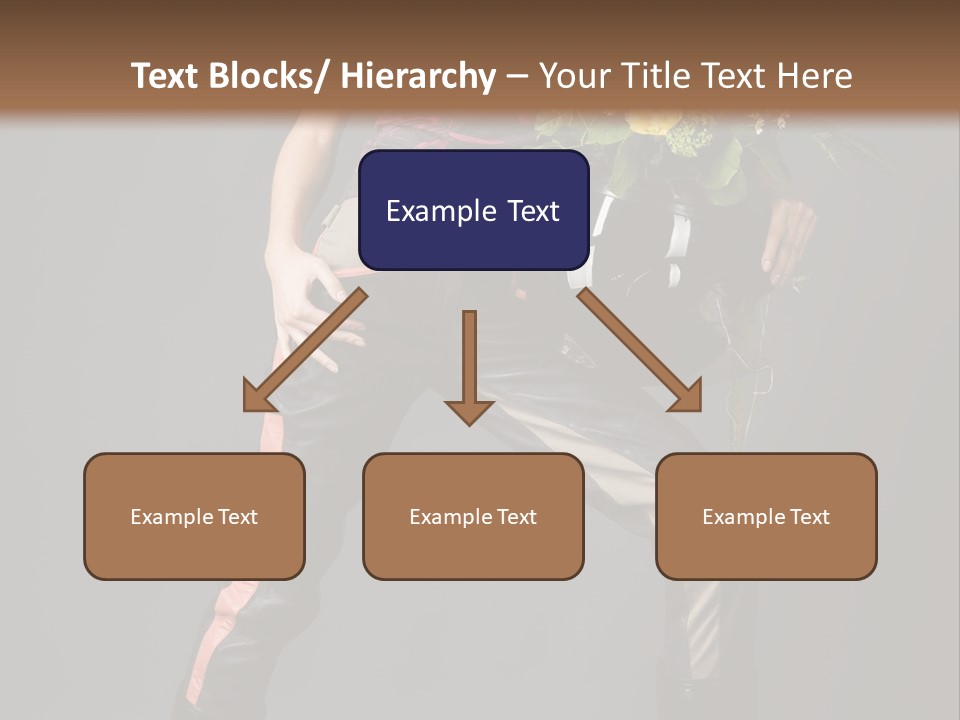 Text Blocks/ Hierarchy – Your Title Text Here

Example Text

Example Text

Example Text

Example Text